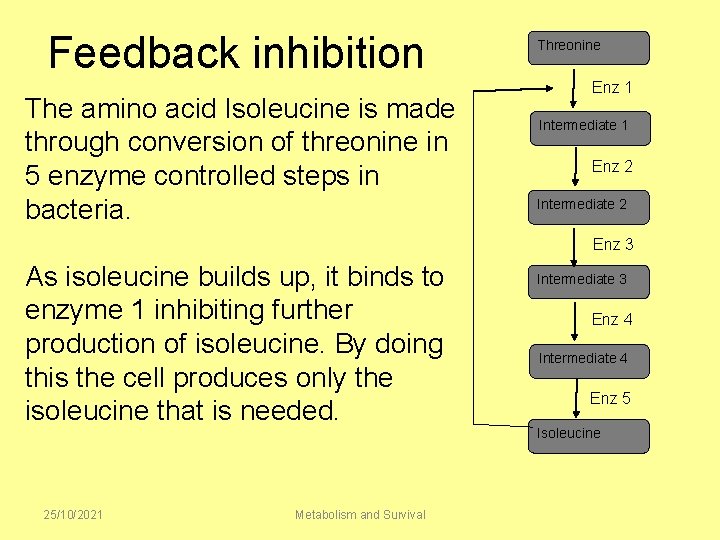 Feedback inhibition

The amino acid Isoleucine is made through conversion of threonine in 5 enzyme controlled steps in bacteria.

As isoleucine builds up, it binds to enzyme 1 inhibiting further production of isoleucine. By doing this the cell produces only the isoleucine that is needed.

Threonine

Enz 1

Intermediate 1

Enz 2

Intermediate 2

Enz 3

Intermediate 3

Enz 4

Intermediate 4

Enz 5

Isoleucine

25/10/2021

Metabolism and Survival